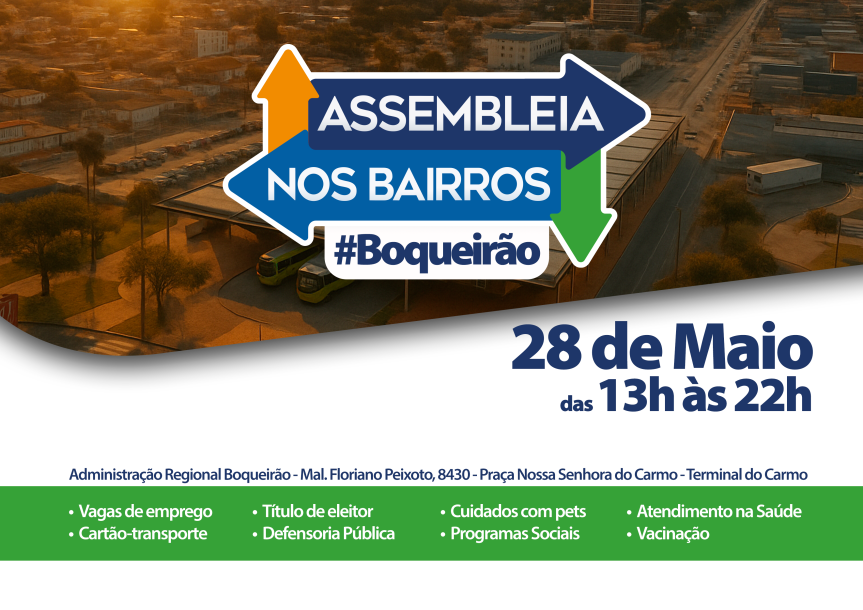 ASSEMBLEIA
NOS BAIRROS
#Boqueirão

28 de Maio
das 13h às 22h

Administração Regional Boqueirão - Mal. Floriano Peixoto, 8430 - Praça Nossa Senhora do Carmo - Terminal do Carmo

• Vagas de emprego
• Cartão-transporte
• Título de eleitor
• Defensoria Pública
• Cuidados com pets
• Programas Sociais
• Atendimento na Saúde
• Vacinação